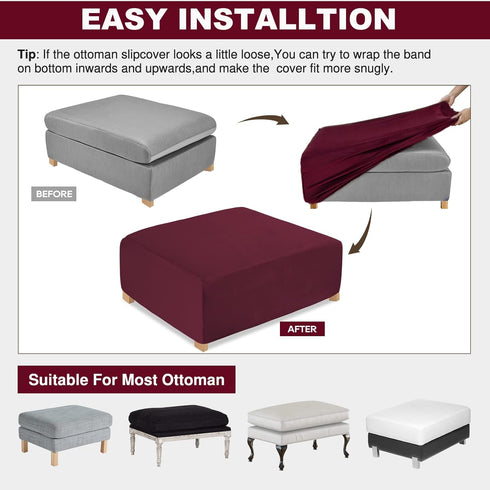 EASY INSTALLTION

Tip: If the ottoman slipcover looks a little loose,You can try to wrap the band on bottom inwards and upwards,and make the cover fit more snugly.

BEFORE

AFTER

Suitable For Most Ottoman